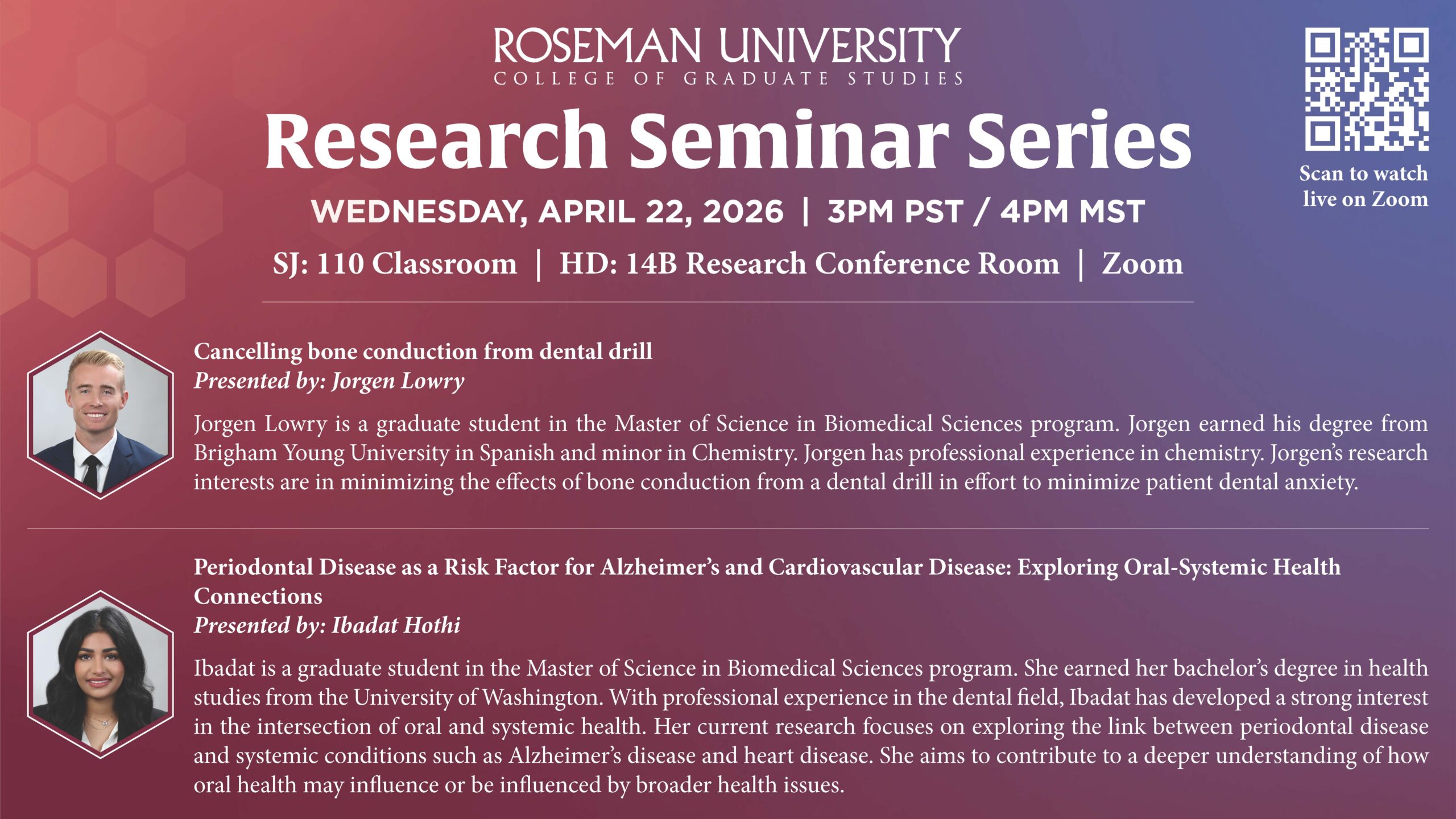 ROSEMAN UNIVERSITY
COLLEGE OF GRADUATE STUDIES

Research Seminar Series

WEDNESDAY, APRIL 22, 2026 | 3PM PST / 4PM MST

SJ: 110 Classroom | HD: 14B Research Conference Room | Zoom

Scan to watch live on Zoom

Cancelling bone conduction from dental drill
Presented by: Jorgen Lowry

Jorgen Lowry is a graduate student in the Master of Science in Biomedical Sciences program. Jorgen earned his degree from Brigham Young University in Spanish and minor in Chemistry. Jorgen has professional experience in chemistry. Jorgen's research interests are in minimizing the effects of bone conduction from a dental drill in effort to minimize patient dental anxiety.

Periodontal Disease as a Risk Factor for Alzheimer's and Cardiovascular Disease: Exploring Oral-Systemic Health Connections
Presented by: Ibadat Hothi

Ibadat is a graduate student in the Master of Science in Biomedical Sciences program. She earned her bachelor's degree in health studies from the University of Washington. With professional experience in the dental field, Ibadat has developed a strong interest in the intersection of oral and systemic health. Her current research focuses on exploring the link between periodontal disease and systemic conditions such as Alzheimer's disease and heart disease. She aims to contribute to a deeper understanding of how oral health may influence or be influenced by broader health issues.